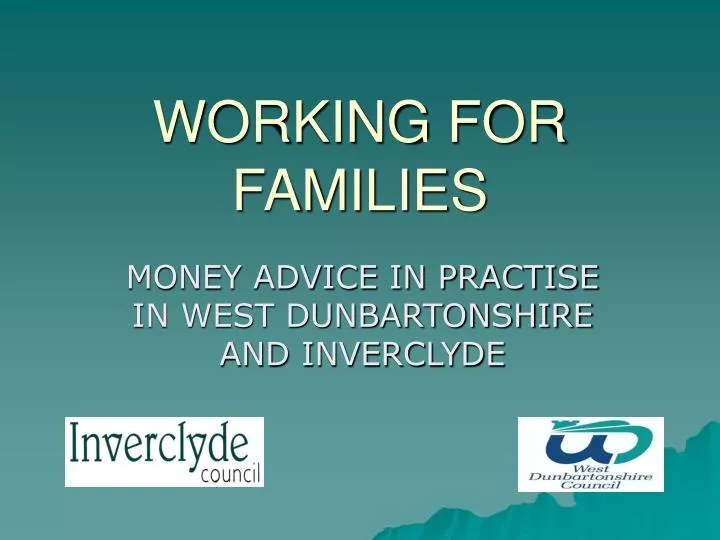 WORKING FOR FAMILIES

MONEY ADVICE IN PRACTISE IN WEST DUNBARTONSHIRE AND INVERCLYDE

Inverclyde council

West Dunbartonshire Council